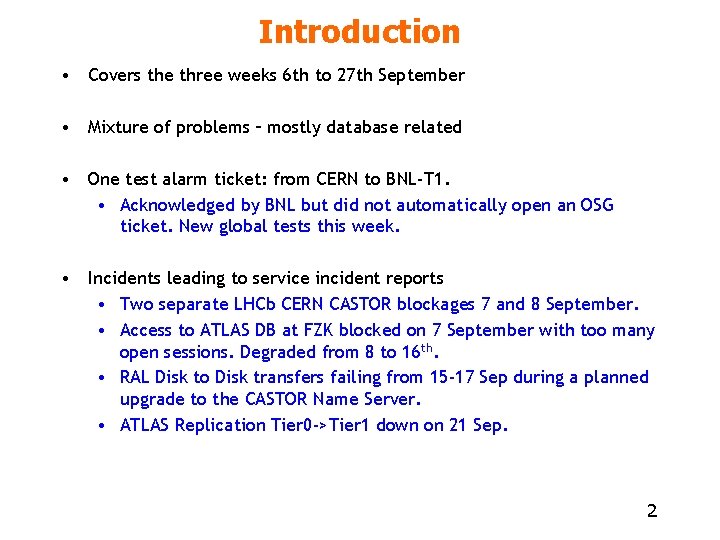 Introduction

• Covers the three weeks 6th to 27th September

• Mixture of problems – mostly database related

• One test alarm ticket: from CERN to BNL-T1.
 • Acknowledged by BNL but did not automatically open an OSG ticket. New global tests this week.

• Incidents leading to service incident reports
 • Two separate LHCb CERN CASTOR blockages 7 and 8 September.
 • Access to ATLAS DB at FZK blocked on 7 September with too many open sessions. Degraded from 8 to 16$^{th}$.
 • RAL Disk to Disk transfers failing from 15-17 Sep during a planned upgrade to the CASTOR Name Server.
 • ATLAS Replication Tier0->Tier1 down on 21 Sep.

2